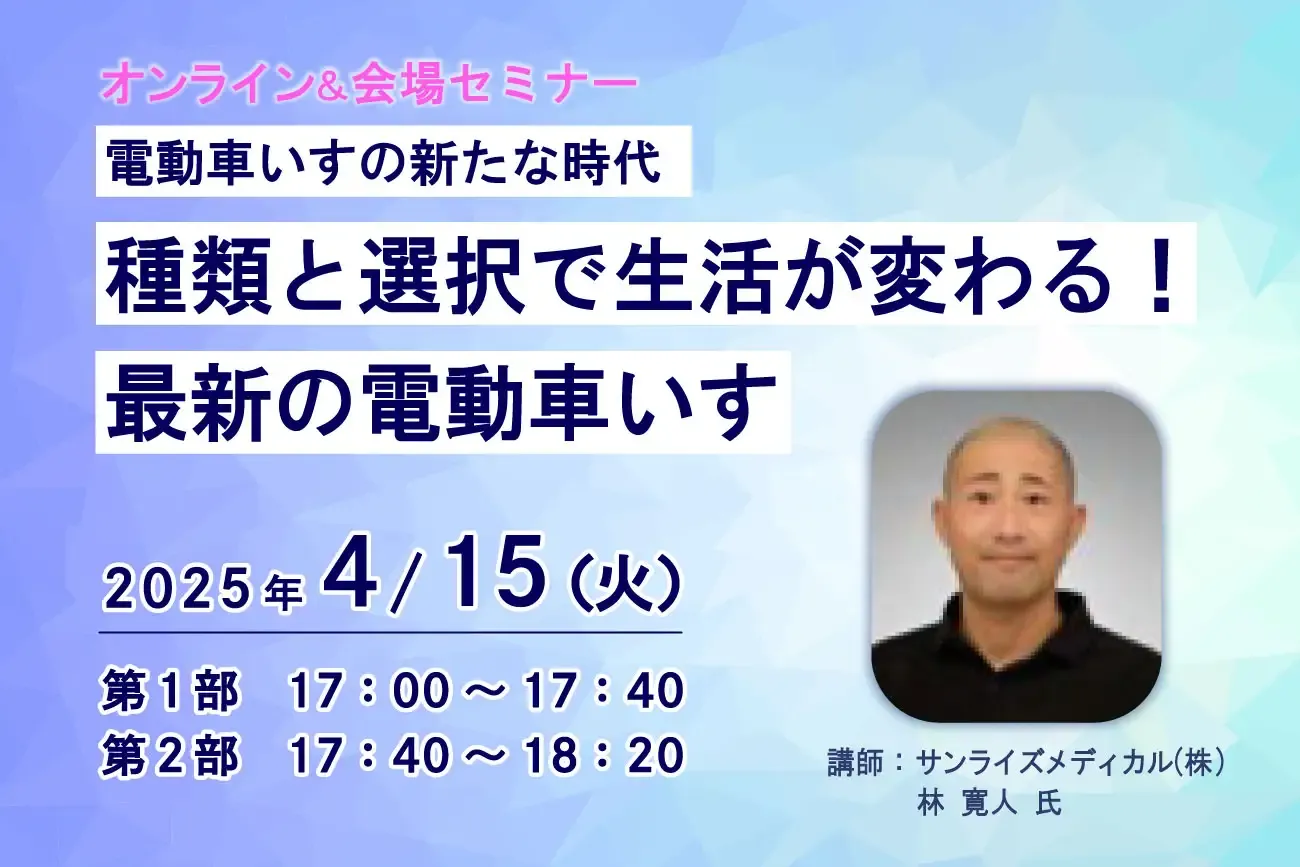 オンライン&会場セミナー

電動車いすの新たな時代

種類と選択で生活が変わる！
最新の電動車いす

2025年 4/15（火）

第１部　17：00～17：40
第２部　17：40～18：20

講師：サンライズメディカル(株)
林 寛人 氏